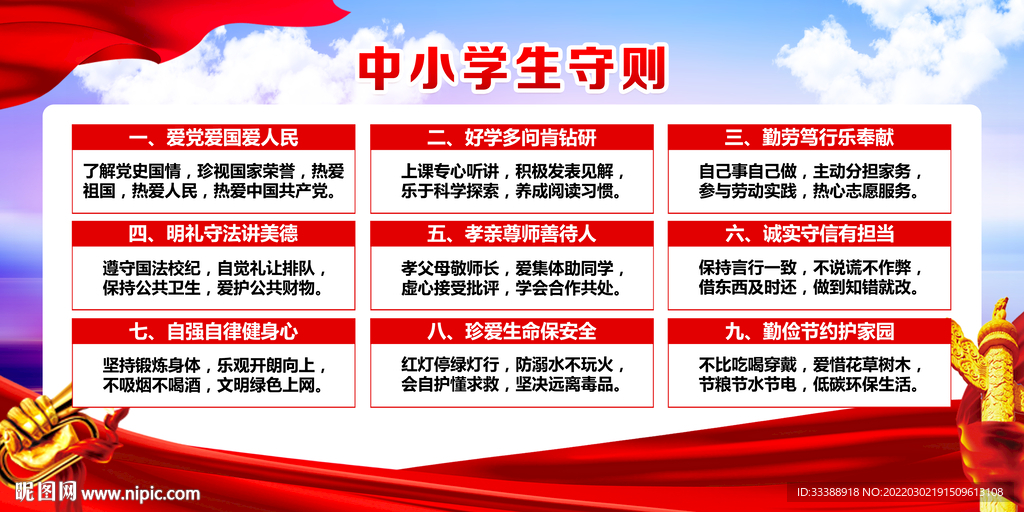 中小学生守则

一、爱党爱国爱人民

了解党史国情，珍视国家荣誉，热爱祖国，热爱人民，热爱中国共产党。

二、好学多问肯钻研

上课专心听讲，积极发表见解，乐于科学探索，养成阅读习惯。

三、勤劳笃行乐奉献

自己事自己做，主动分担家务，参与劳动实践，热心志愿服务。

四、明礼守法讲美德

遵守国法校纪，自觉礼让排队，保持公共卫生，爱护公共财物。

五、孝亲尊师善待人

孝父母敬师长，爱集体助同学，虚心接受批评，学会合作共处。

六、诚实守信有担当

保持言行一致，不说谎不作弊，借东西及时还，做到知错就改。

七、自强自律健身心

坚持锻炼身体，乐观开朗向上，不吸烟不喝酒，文明绿色上网。

八、珍爱生命保安全

红灯停绿灯行，防溺水不玩火，会自护懂求救，坚决远离毒品。

九、勤俭节约护家园

不比吃喝穿戴，爱惜花草树木，节粮节水节电，低碳环保生活。

昵图网 www.nipic.com

ID:33388918 NO:20220302191509613108